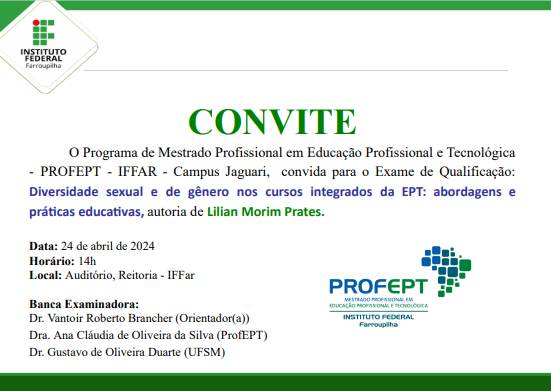 INSTITUTO FEDERAL
Farroupilha

CONVITE

O Programa de Mestrado Profissional em Educação Profissional e Tecnológica - PROFEPT - IFFAR - Campus Jaguari, convida para o Exame de Qualificação: Diversidade sexual e de gênero nos cursos integrados da EPT: abordagens e práticas educativas, autoria de Lilian Morim Prates.

Data: 24 de abril de 2024
Horário: 14h
Local: Auditório, Reitoria - IFFar

Banca Examinadora:
Dr. Vantoir Roberto Brancher (Orientador(a))
Dra. Ana Cláudia de Oliveira da Silva (ProfEPT)
Dr. Gustavo de Oliveira Duarte (UFSM)

PROFEPT
MESTRADO PROFISSIONAL EM EDUCAÇÃO PROFISSIONAL E TECNOLÓGICA
INSTITUTO FEDERAL
Farroupilha